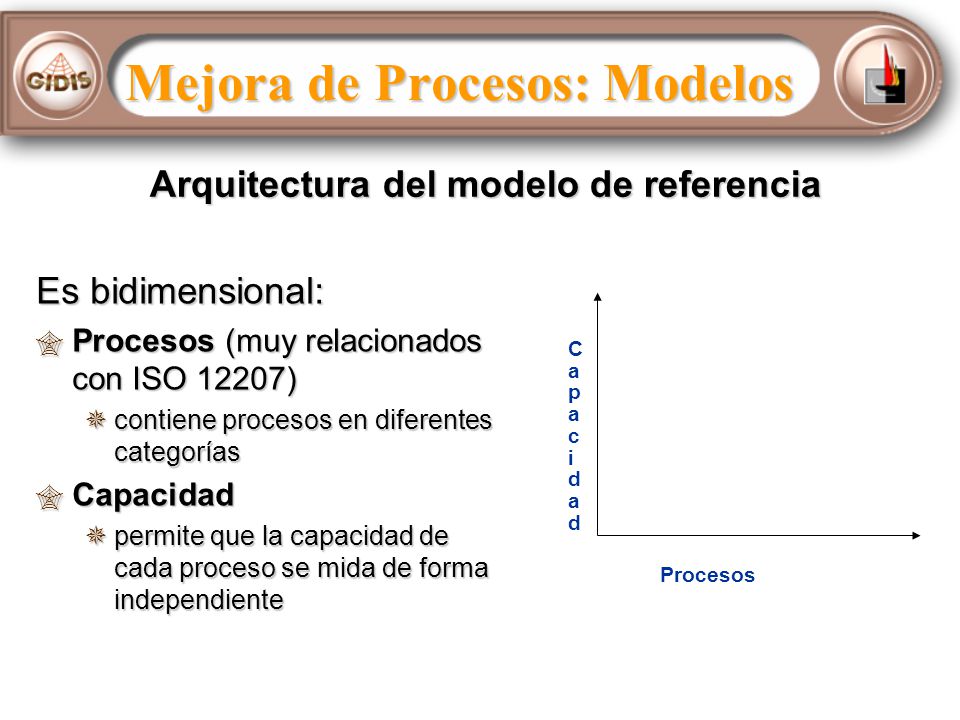 GIDIS

Mejora de Procesos: Modelos

Arquitectura del modelo de referencia

Es bidimensional:

Procesos (muy relacionados con ISO 12207)

contiene procesos en diferentes categorías

Capacidad

permite que la capacidad de cada proceso se mida de forma independiente

Capacidad

Procesos